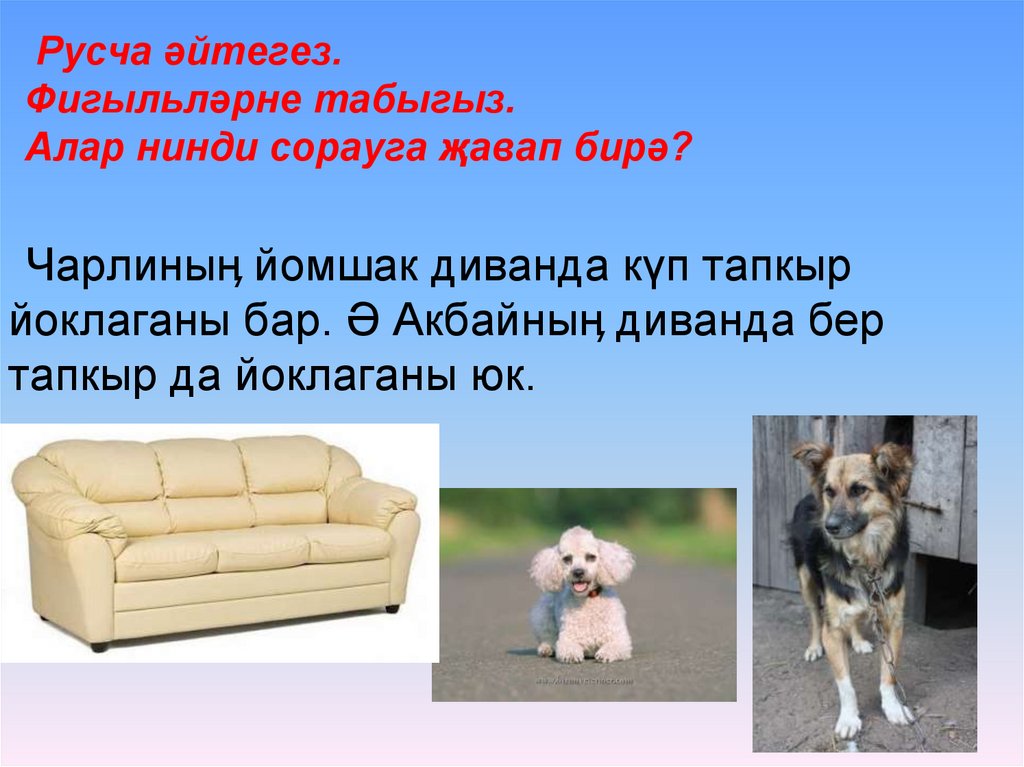 Русча әйтегез.
Фигыльләрне табыгыз.
Алар нинди сорауга җавап бирә?

Чарлиның йомшак диванда күп тапкыр йоклаганы бар. Ә Акбайның диванда бер тапкыр да йоклаганы юк.